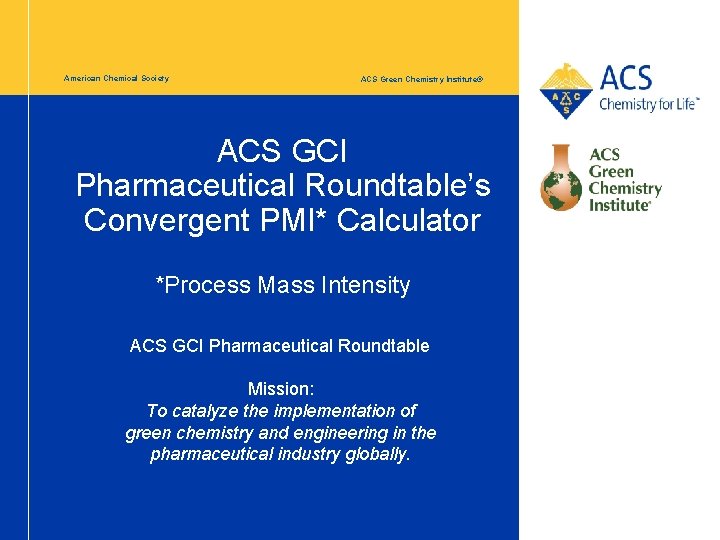 American Chemical Society

ACS Green Chemistry Institute®

ACS
Chemistry for Life™

ACS Green Chemistry Institute®

ACS GCI
Pharmaceutical Roundtable's
Convergent PMI* Calculator

*Process Mass Intensity

ACS GCI Pharmaceutical Roundtable

Mission:
To catalyze the implementation of green chemistry and engineering in the pharmaceutical industry globally.